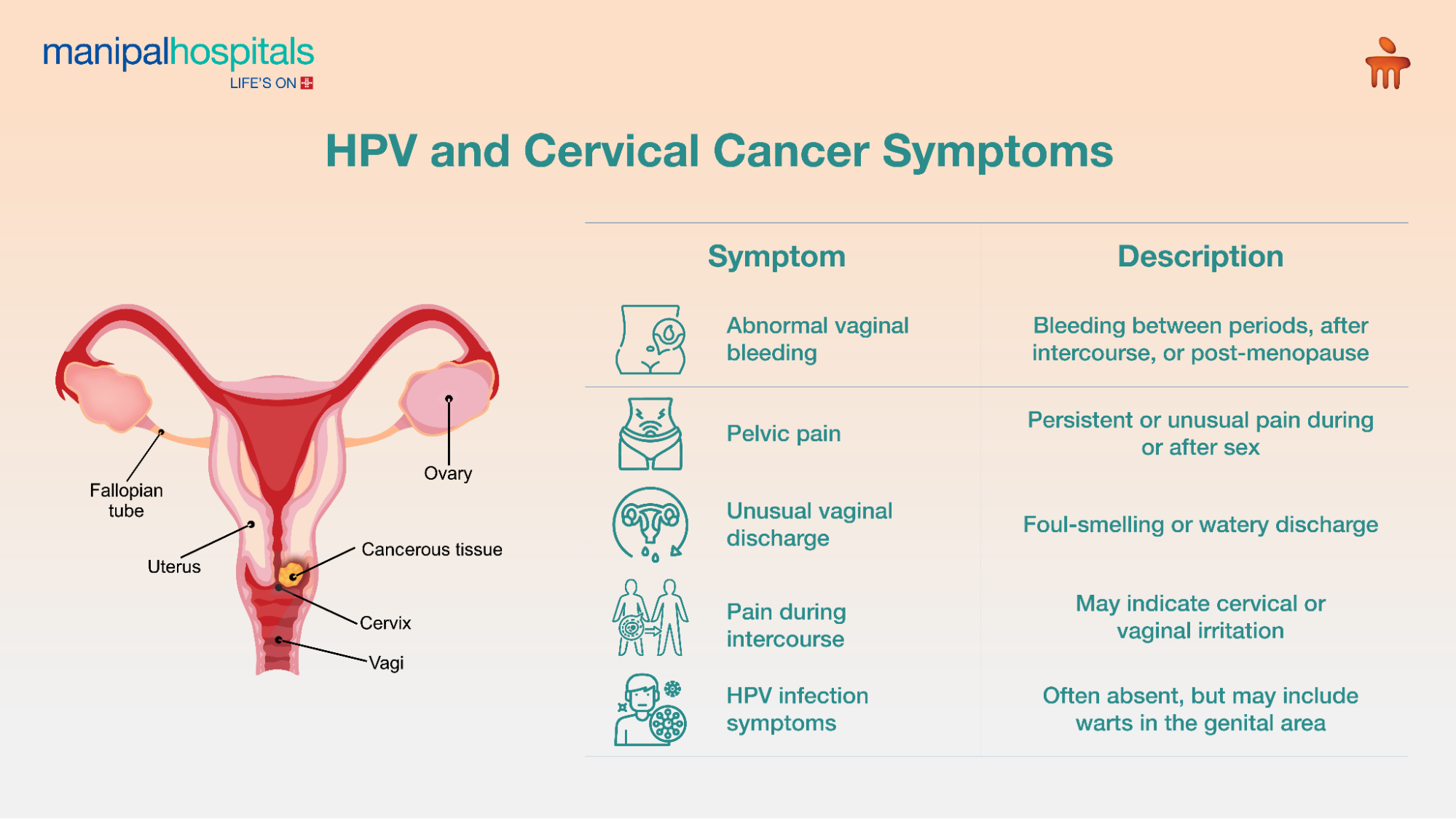 manipalhospitals
LIFE'S ON

HPV and Cervical Cancer Symptoms

Fallopian tube

Ovary

Uterus

Cancerous tissue

Cervix

Vagi

| Symptom | Description |
|---|---|
| Abnormal vaginal bleeding | Bleeding between periods, after intercourse, or post-menopause |
| Pelvic pain | Persistent or unusual pain during or after sex |
| Unusual vaginal discharge | Foul-smelling or watery discharge |
| Pain during intercourse | May indicate cervical or vaginal irritation |
| HPV infection symptoms | Often absent, but may include warts in the genital area |